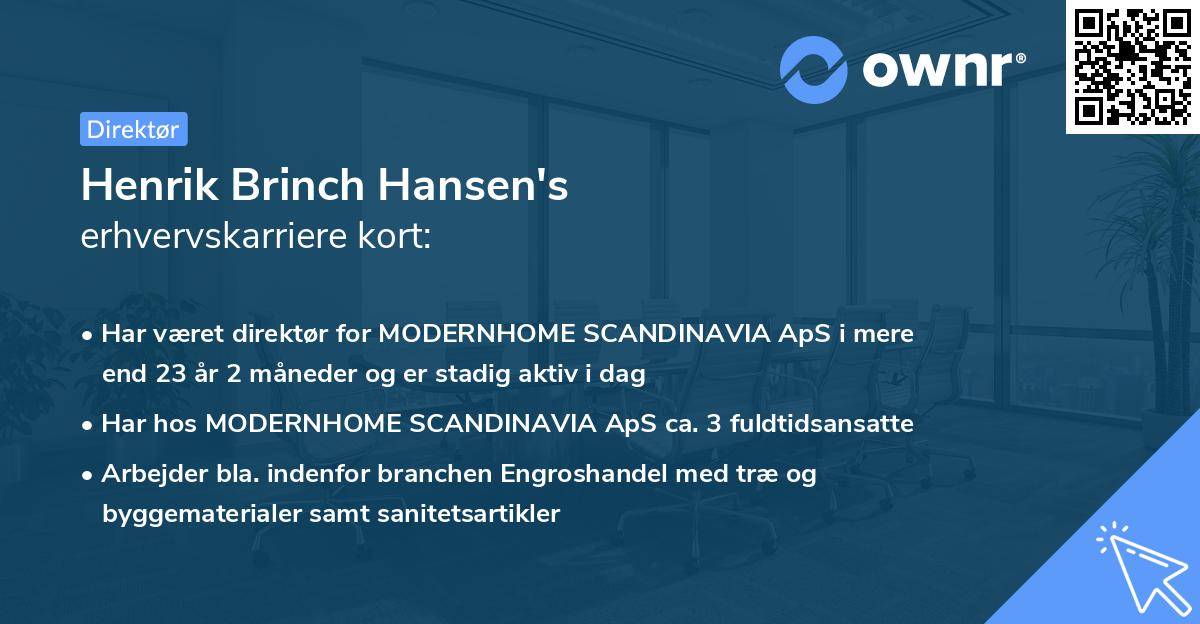 ownr®

Direktør

Henrik Brinch Hansen's
erhvervskarriere kort:

• Har været direktør for MODERNHOME SCANDINAVIA ApS i mere end 23 år 2 måneder og er stadig aktiv i dag

• Har hos MODERNHOME SCANDINAVIA ApS ca. 3 fuldtidsansatte

• Arbejder bla. indenfor branchen Engroshandel med træ og byggematerialer samt sanitetsartikler